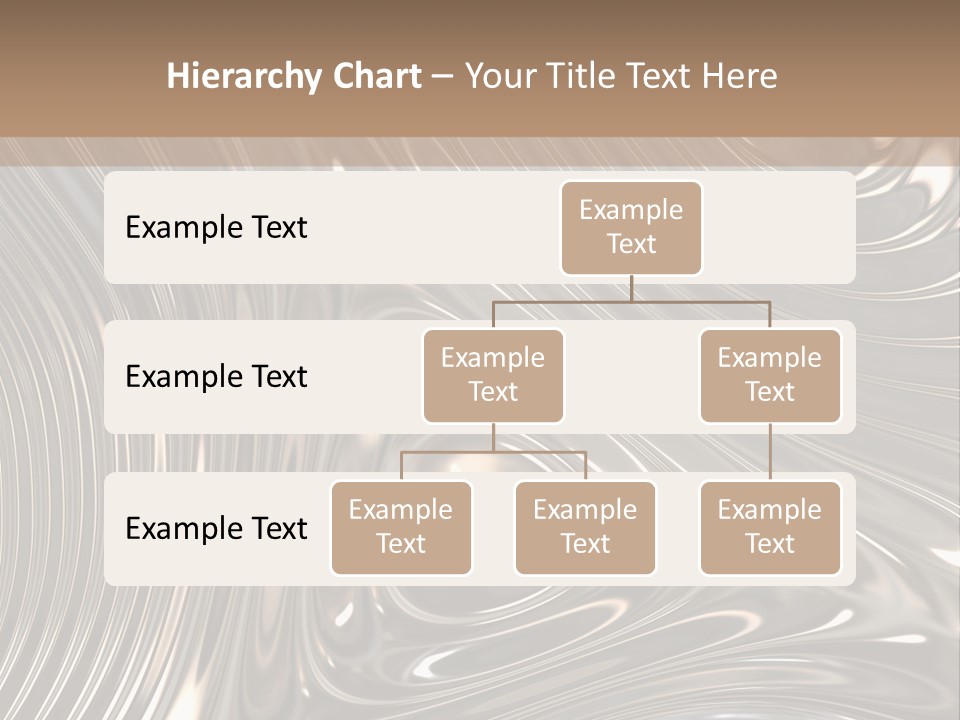 Hierarchy Chart – Your Title Text Here

Example Text

Example Text

Example Text

Example Text

Example Text

Example Text

Example Text

Example Text

Example Text